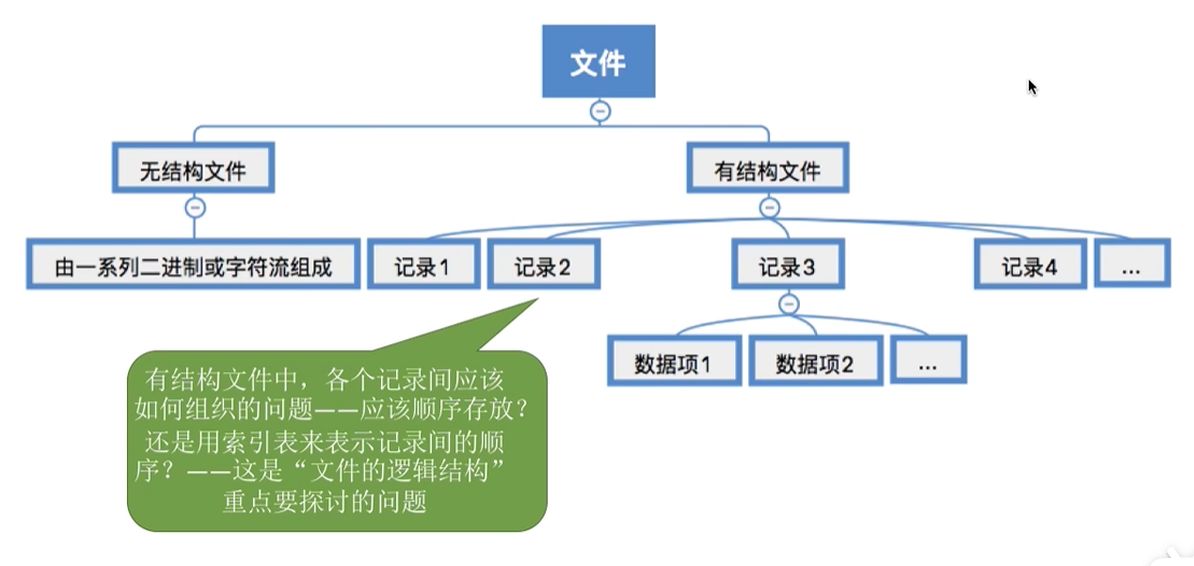 文件

无结构文件

有结构文件

由一系列二进制或字符流组成

记录1

记录2

记录3

记录4

…

数据项1

数据项2

…

有结构文件中，各个记录间应该如何组织的问题——应该顺序存放？还是用索引表来表示记录间的顺序？——这是“文件的逻辑结构”重点要探讨的问题